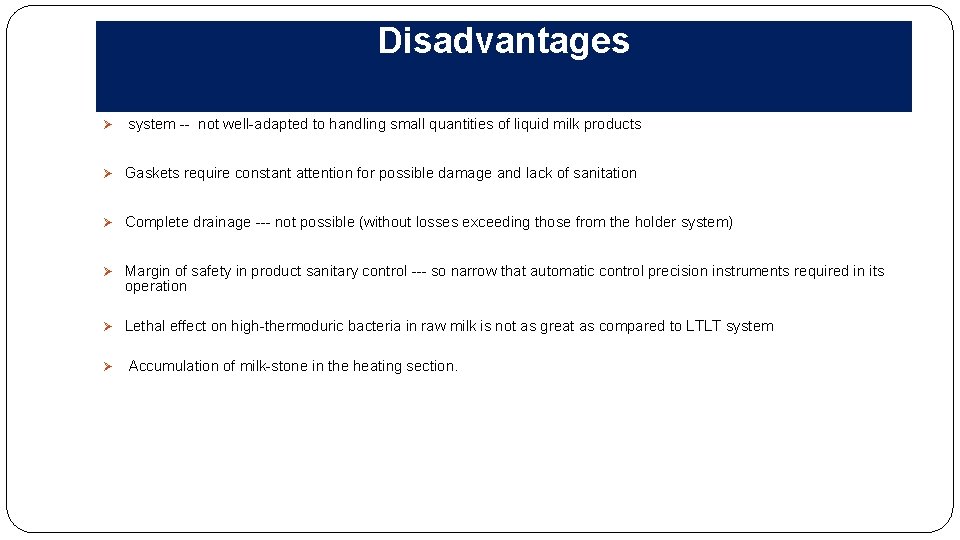 Disadvantages

➢ system -- not well-adapted to handling small quantities of liquid milk products

➢ Gaskets require constant attention for possible damage and lack of sanitation

➢ Complete drainage --- not possible (without losses exceeding those from the holder system)

➢ Margin of safety in product sanitary control --- so narrow that automatic control precision instruments required in its operation

➢ Lethal effect on high-thermoduric bacteria in raw milk is not as great as compared to LTLT system

➢ Accumulation of milk-stone in the heating section.